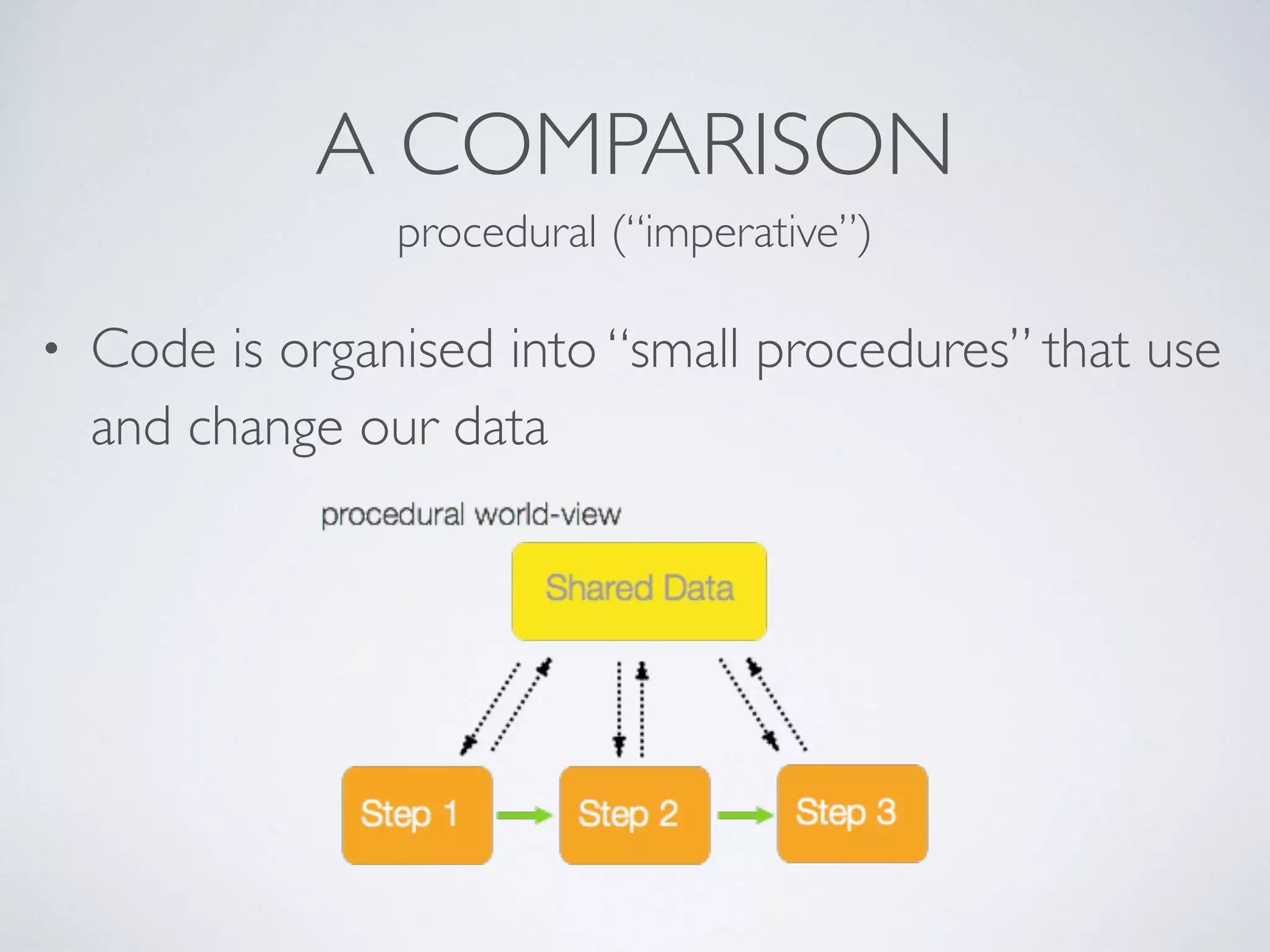 A COMPARISON

procedural (“imperative”)

• Code is organised into “small procedures” that use and change our data

procedural world-view

Shared Data

Step 1

Step 2

Step 3